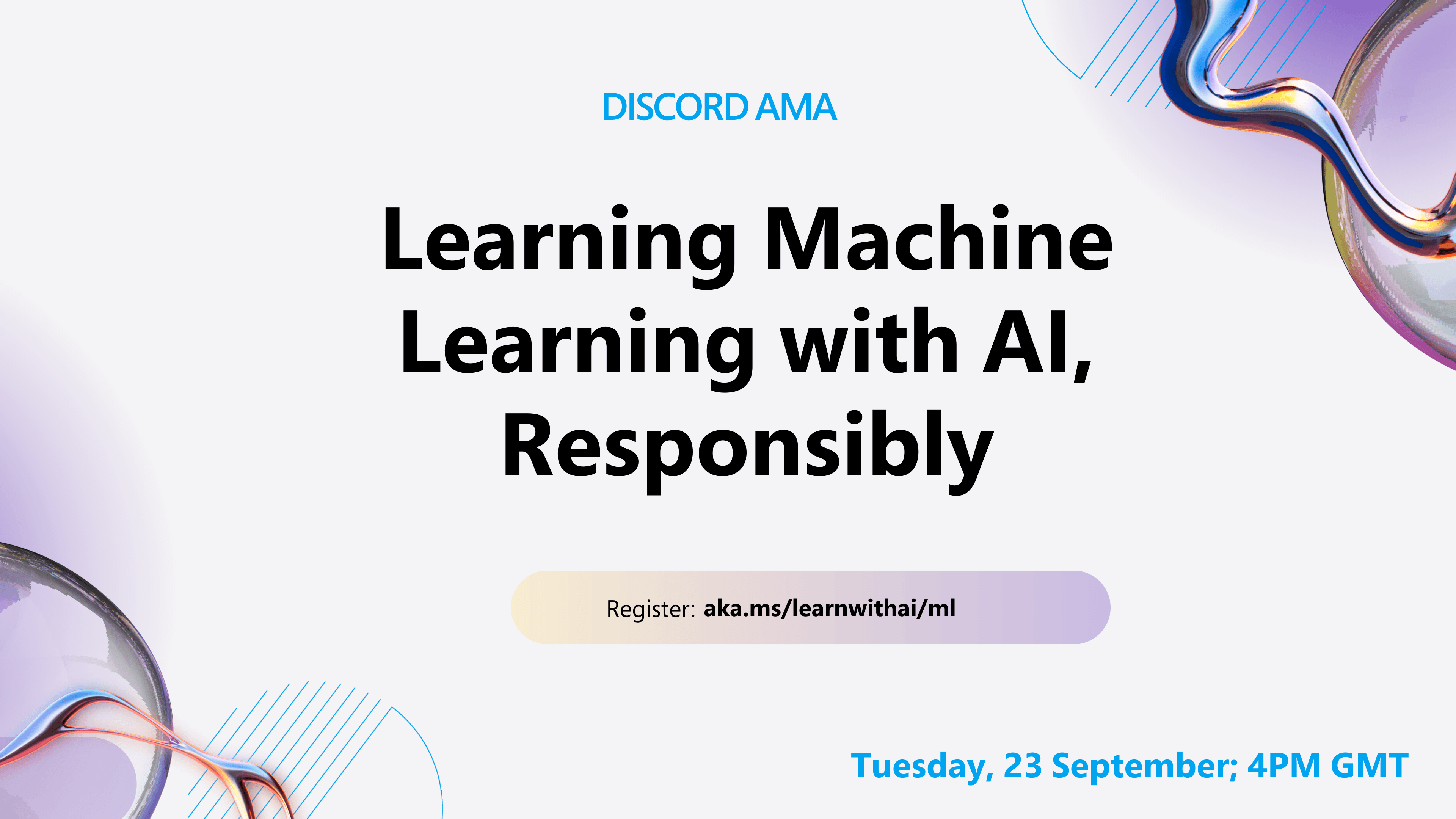 DISCORD AMA

Learning Machine Learning with AI, Responsibly

Register: aka.ms/learnwithai/ml

Tuesday, 23 September; 4PM GMT